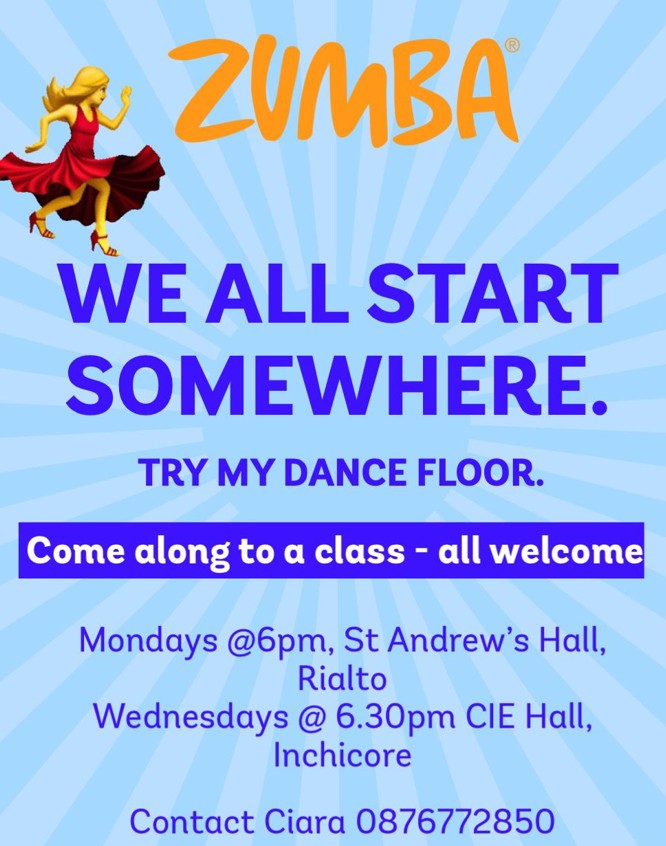 ZUMBA®

WE ALL START SOMEWHERE.

TRY MY DANCE FLOOR.

Come along to a class - all welcome

Mondays @6pm, St Andrew's Hall, Rialto
Wednesdays @ 6.30pm CIE Hall, Inchicore

Contact Ciara 0876772850